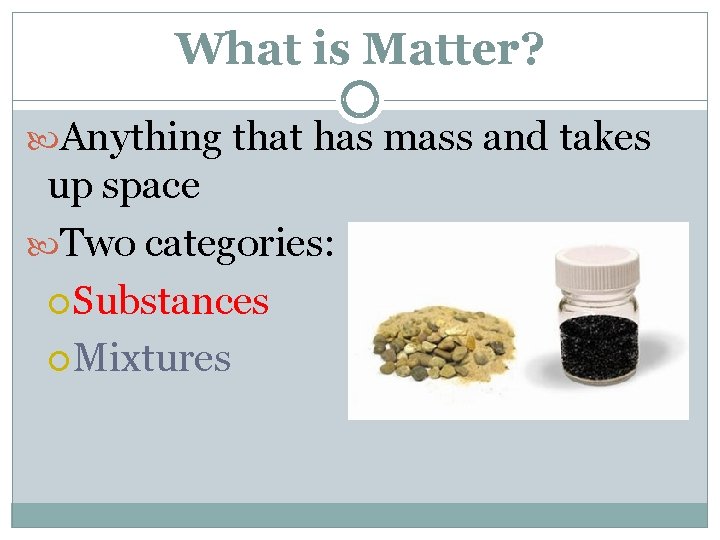 What is Matter?

Anything that has mass and takes up space

Two categories:

Substances

Mixtures